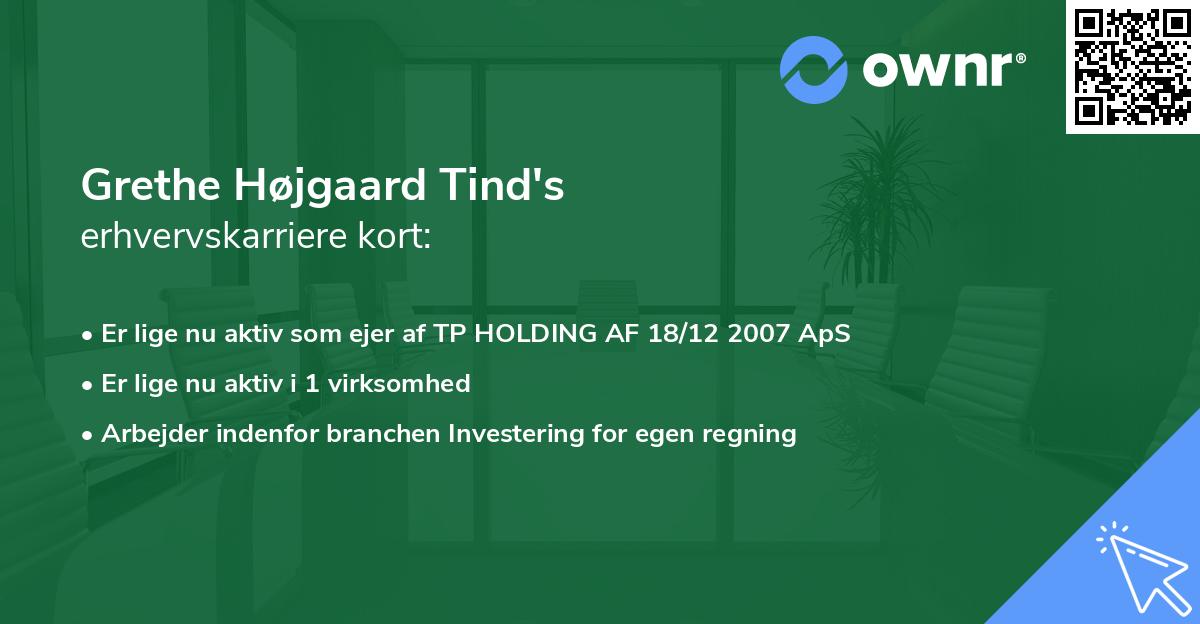 ownr®

Grethe Højgaard Tind's
erhvervskarriere kort:

• Er lige nu aktiv som ejer af TP HOLDING AF 18/12 2007 ApS
• Er lige nu aktiv i 1 virksomhed
• Arbejder indenfor branchen Investering for egen regning